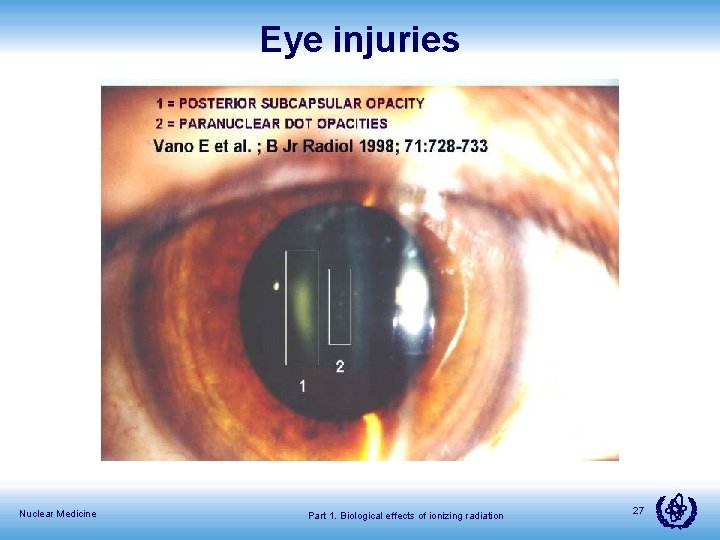 Eye injuries

1 = POSTERIOR SUBCAPSULAR OPACITY
2 = PARANUCLEAR DOT OPACITIES
Vano E et al. ; B Jr Radiol 1998; 71:728-733

1

2

Nuclear Medicine

Part 1. Biological effects of ionizing radiation

27